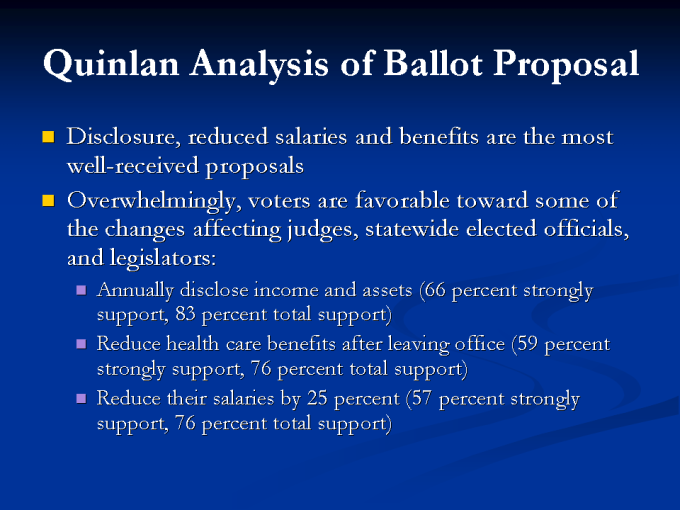 Quinlan Analysis of Ballot Proposal

Disclosure, reduced salaries and benefits are the most well-received proposals

Overwhelmingly, voters are favorable toward some of the changes affecting judges, statewide elected officials, and legislators:

Annually disclose income and assets (66 percent strongly support, 83 percent total support)

Reduce health care benefits after leaving office (59 percent strongly support, 76 percent total support)

Reduce their salaries by 25 percent (57 percent strongly support, 76 percent total support)